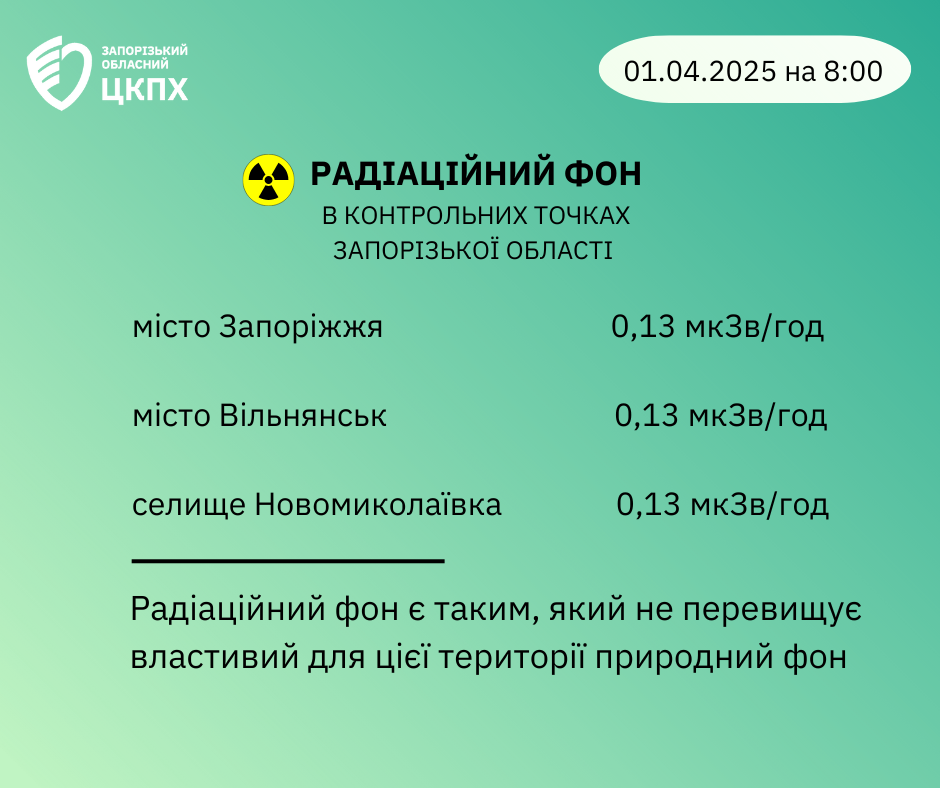 ЗАПОРІЗЬКИЙ
ОБЛАСНИЙ
ЦКПХ

01.04.2025 на 8:00

РАДІАЦІЙНИЙ ФОН
В КОНТРОЛЬНИХ ТОЧКАХ
ЗАПОРІЗЬКОЇ ОБЛАСТІ

місто Запоріжжя 0,13 мкЗв/год

місто Вільнянськ 0,13 мкЗв/год

селище Новомиколаївка 0,13 мкЗв/год

Радіаційний фон є таким, який не перевищує властивий для цієї території природний фон